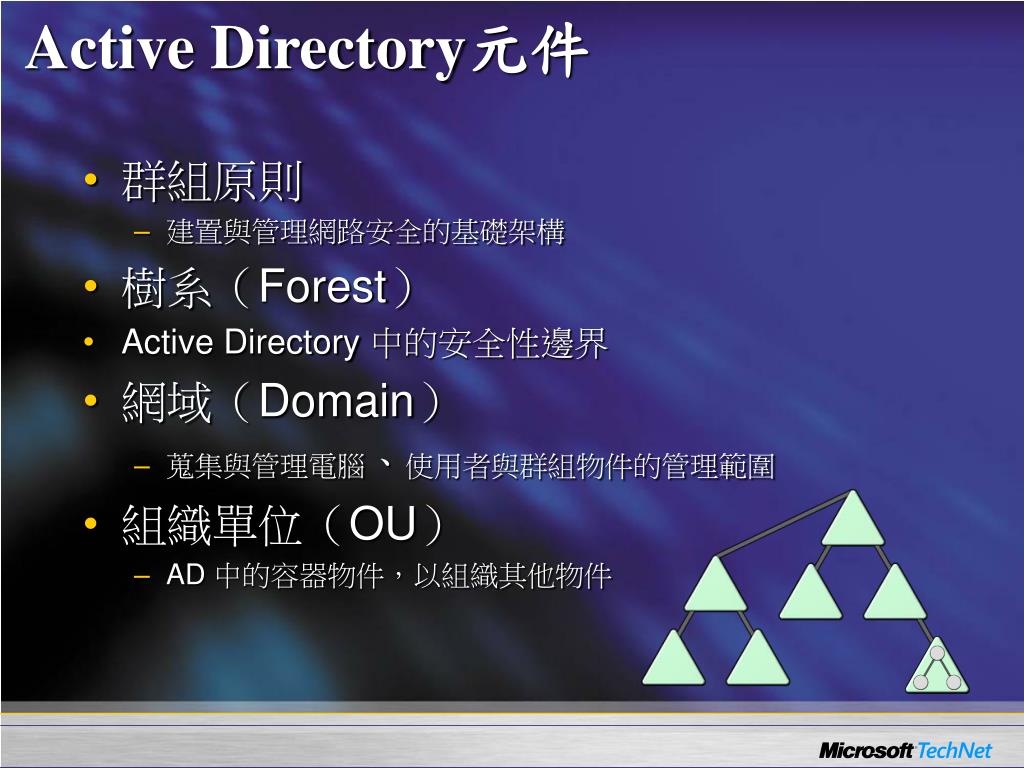 Active Directory元件

• 群組原則
– 建置與管理網路安全的基礎架構
• 樹系（Forest）
• Active Directory 中的安全性邊界
• 網域（Domain）
– 蒐集與管理電腦、使用者與群組物件的管理範圍
• 組織單位（OU）
– AD 中的容器物件，以組織其他物件

Microsoft TechNet